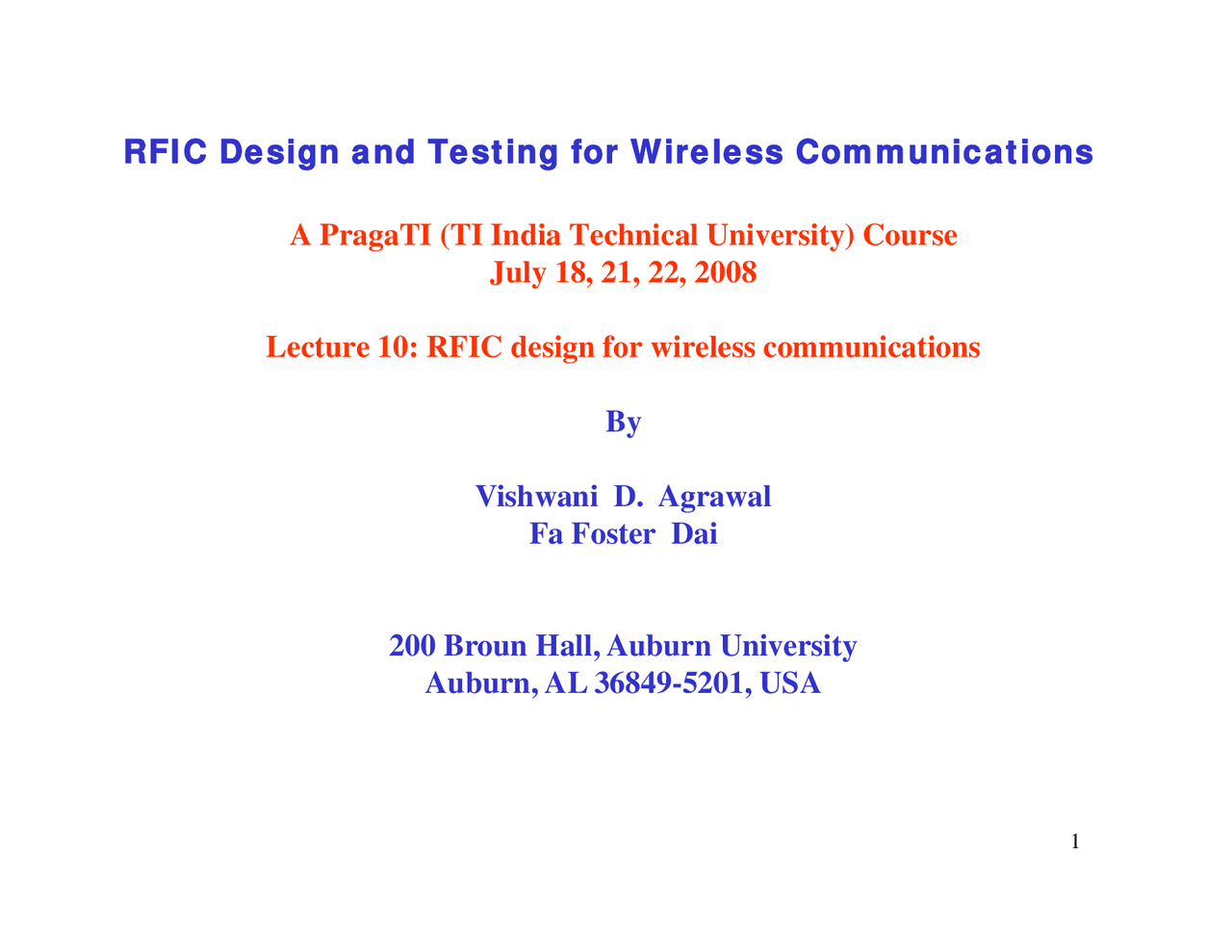 RFIC Design and Testing for Wireless Communications

A PragaTI (TI India Technical University) Course
July 18, 21, 22, 2008

Lecture 10: RFIC design for wireless communications

By

Vishwani D. Agrawal
Fa Foster Dai

200 Broun Hall, Auburn University
Auburn, AL 36849-5201, USA

1